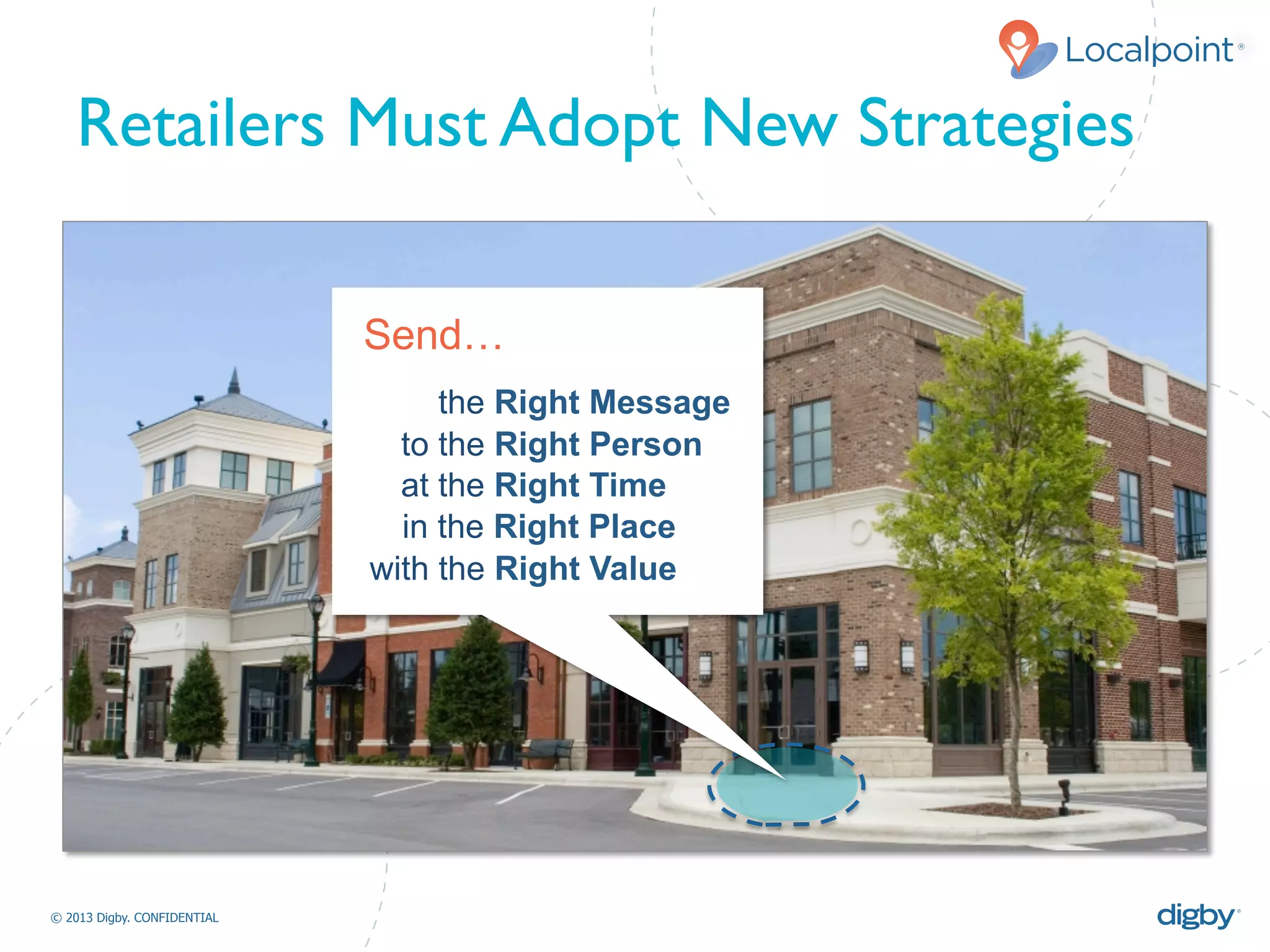 Localpoint®

Retailers Must Adopt New Strategies

Send…

the Right Message
to the Right Person
at the Right Time
in the Right Place
with the Right Value

© 2013 Digby. CONFIDENTIAL

digby®